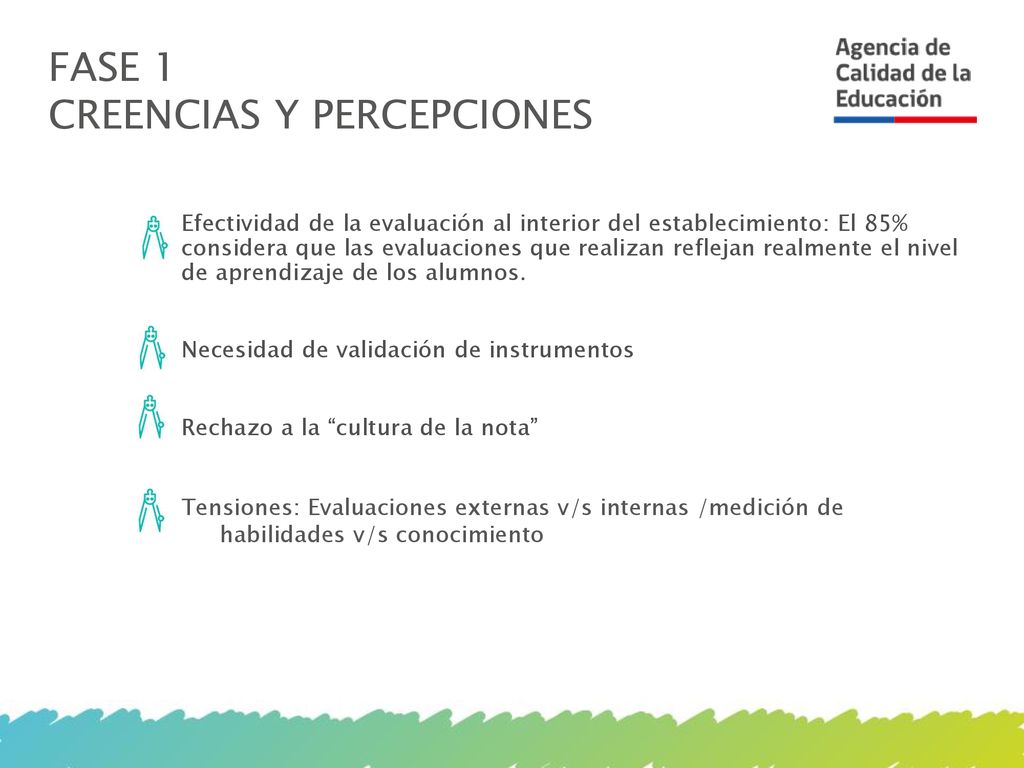 FASE 1
CREENCIAS Y PERCEPCIONES

Agencia de
Calidad de la
Educación

Efectividad de la evaluación al interior del establecimiento: El 85% considera que las evaluaciones que realizan reflejan realmente el nivel de aprendizaje de los alumnos.

Necesidad de validación de instrumentos

Rechazo a la “cultura de la nota”

Tensiones: Evaluaciones externas v/s internas /medición de habilidades v/s conocimiento